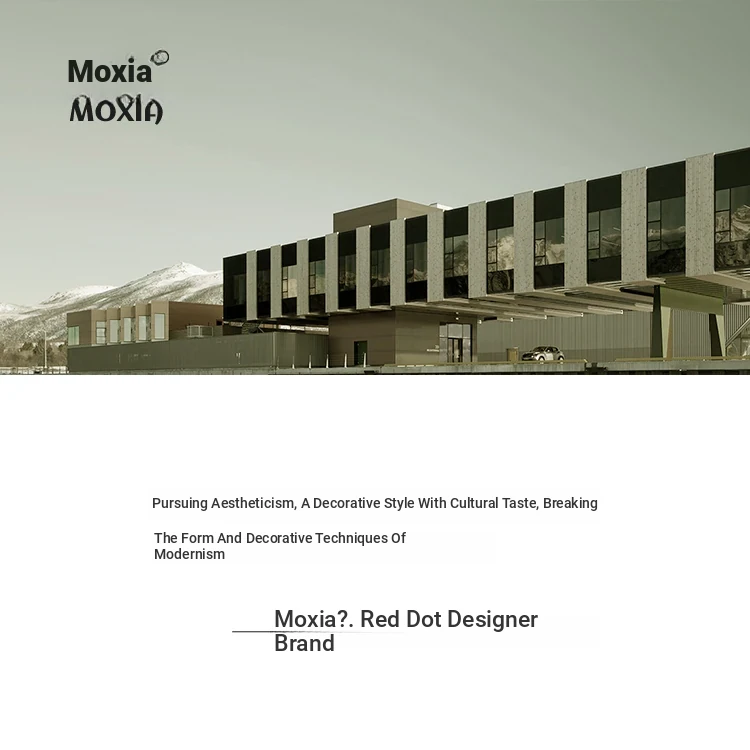 Moxia
MOXIA

Pursuing Aestheticism, A Decorative Style With Cultural Taste, Breaking

The Form And Decorative Techniques Of Modernism

Moxia?. Red Dot Designer Brand